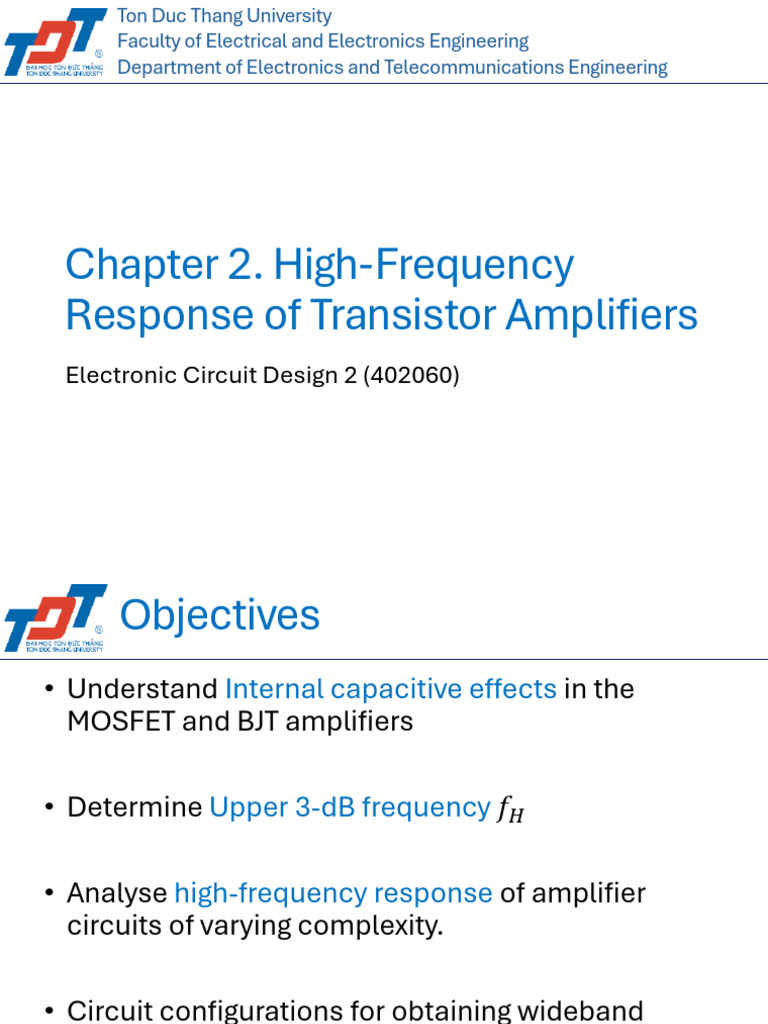 TDT
ĐẠI HỌC TÔN ĐỨC THẮNG
TON DUC THANG UNIVERSITY

Ton Duc Thang University
Faculty of Electrical and Electronics Engineering
Department of Electronics and Telecommunications Engineering

Chapter 2. High-Frequency Response of Transistor Amplifiers

Electronic Circuit Design 2 (402060)

TDT
ĐẠI HỌC TÔN ĐỨC THẮNG
TON DUC THANG UNIVERSITY

Objectives

• Understand Internal capacitive effects in the MOSFET and BJT amplifiers

• Determine Upper 3-dB frequency $f_H$

• Analyse high-frequency response of amplifier circuits of varying complexity.

• Circuit configurations for obtaining wideband